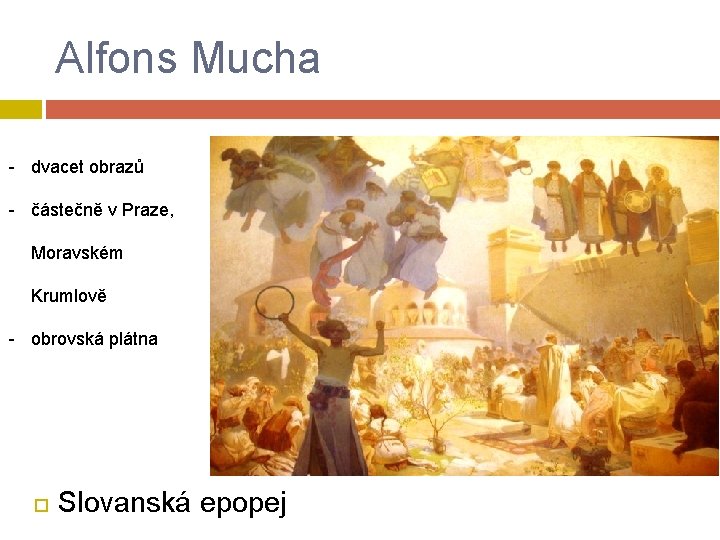 Alfons Mucha

- dvacet obrazů
- částečně v Praze, Moravském Krumlově
- obrovská plátna

Slovanská epopej